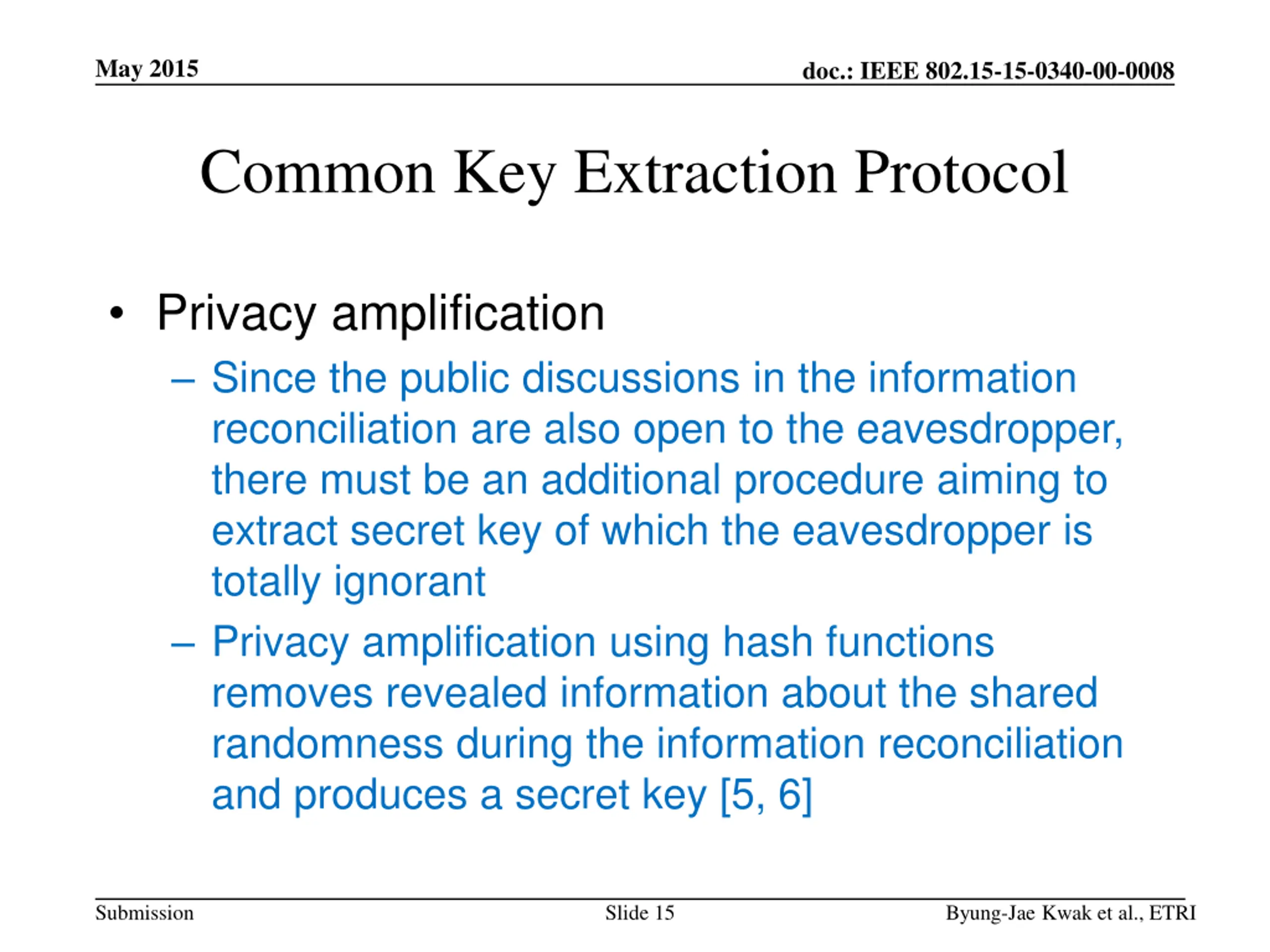 May 2015

doc.: IEEE 802.15-15-0340-00-0008

Common Key Extraction Protocol

• Privacy amplification

– Since the public discussions in the information reconciliation are also open to the eavesdropper, there must be an additional procedure aiming to extract secret key of which the eavesdropper is totally ignorant

– Privacy amplification using hash functions removes revealed information about the shared randomness during the information reconciliation and produces a secret key [5, 6]

Submission

Slide 15

Byung-Jae Kwak et al., ETRI